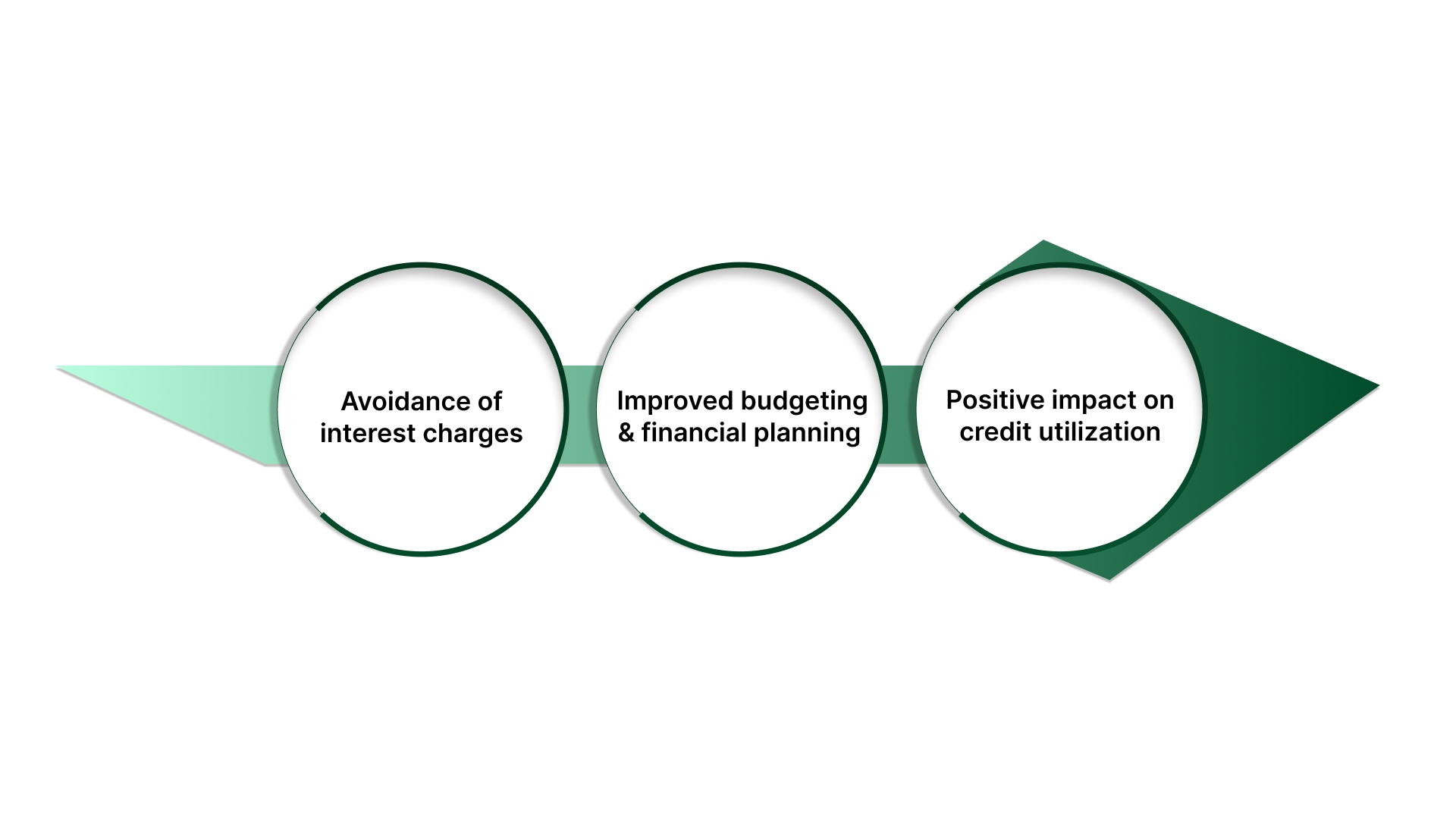 Avoidance of interest charges

Improved budgeting & financial planning

Positive impact on credit utilization